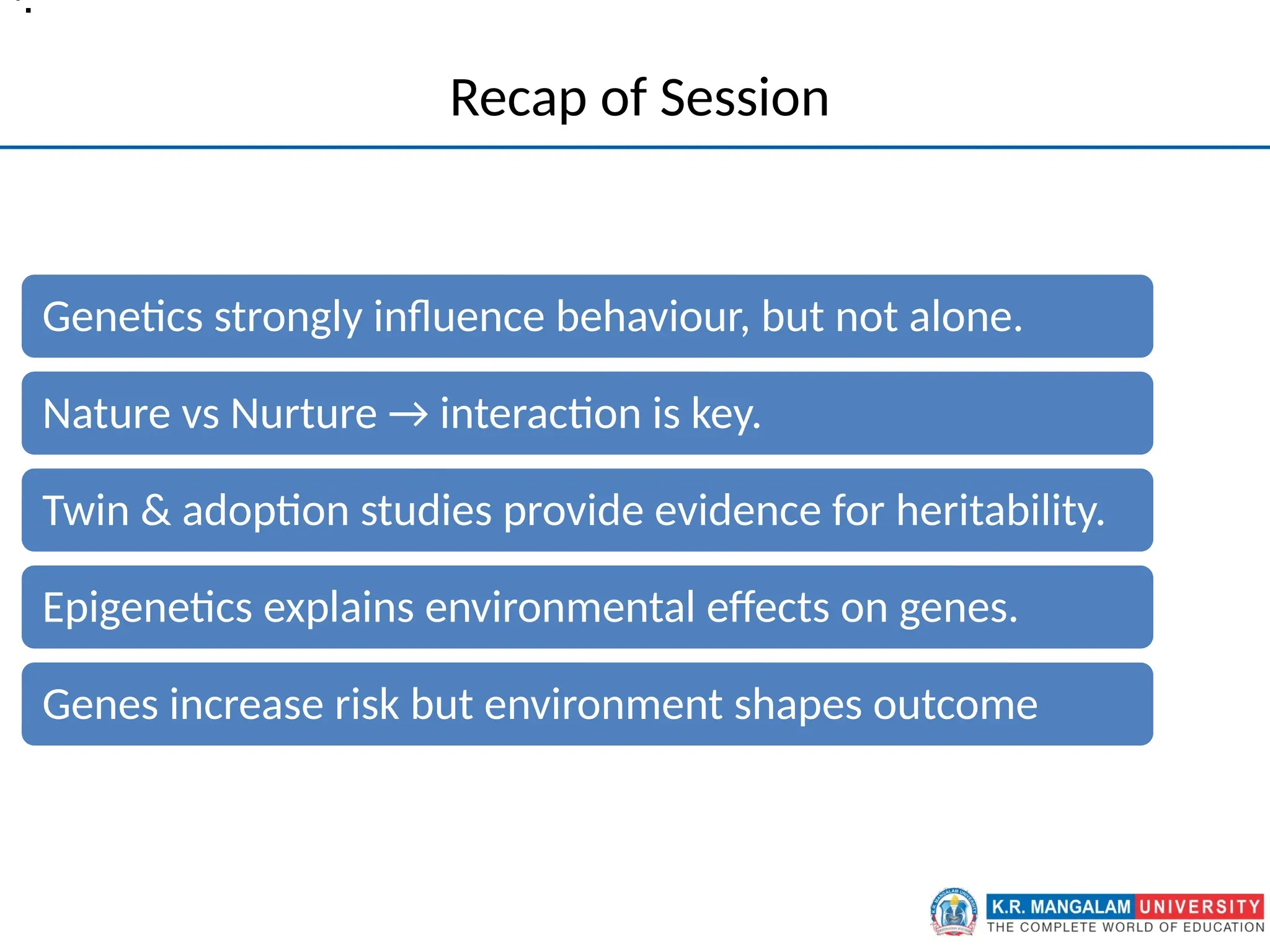 Recap of Session

Genetics strongly influence behaviour, but not alone.

Nature vs Nurture → interaction is key.

Twin & adoption studies provide evidence for heritability.

Epigenetics explains environmental effects on genes.

Genes increase risk but environment shapes outcome

K.R. MANGALAM UNIVERSITY
THE COMPLETE WORLD OF EDUCATION